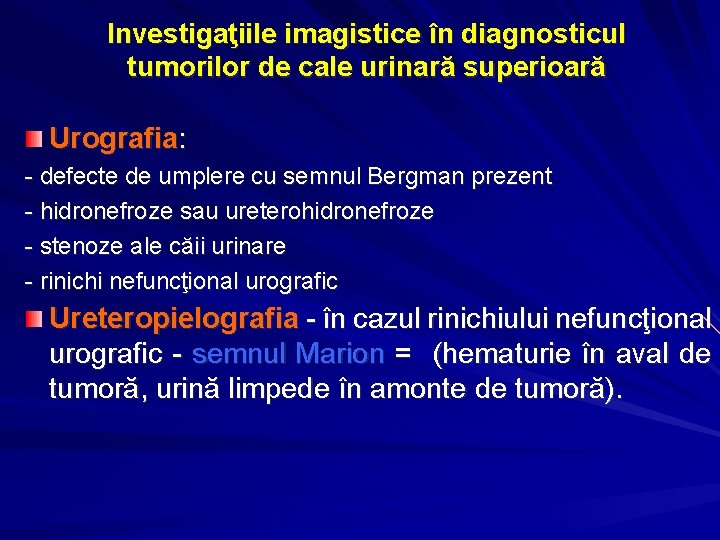 Investigaţiile imagistice în diagnosticul tumorilor de cale urinară superioară

Urografia:
- defecte de umplere cu semnul Bergman prezent
- hidronefroze sau ureterohidronefroze
- stenoze ale căii urinare
- rinichi nefuncţional urografic

Ureteropielografia - în cazul rinichiului nefuncţional urografic - semnul Marion = (hematurie în aval de tumoră, urină limpede în amonte de tumoră).